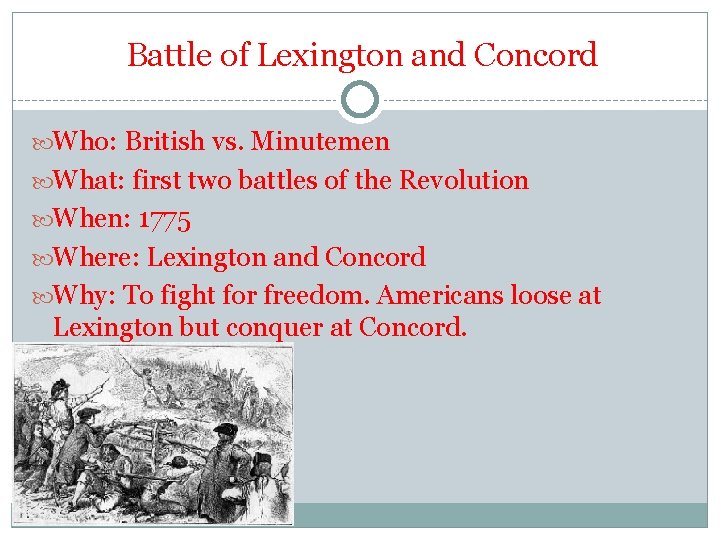 Battle of Lexington and Concord

Who: British vs. Minutemen

What: first two battles of the Revolution

When: 1775

Where: Lexington and Concord

Why: To fight for freedom. Americans loose at Lexington but conquer at Concord.